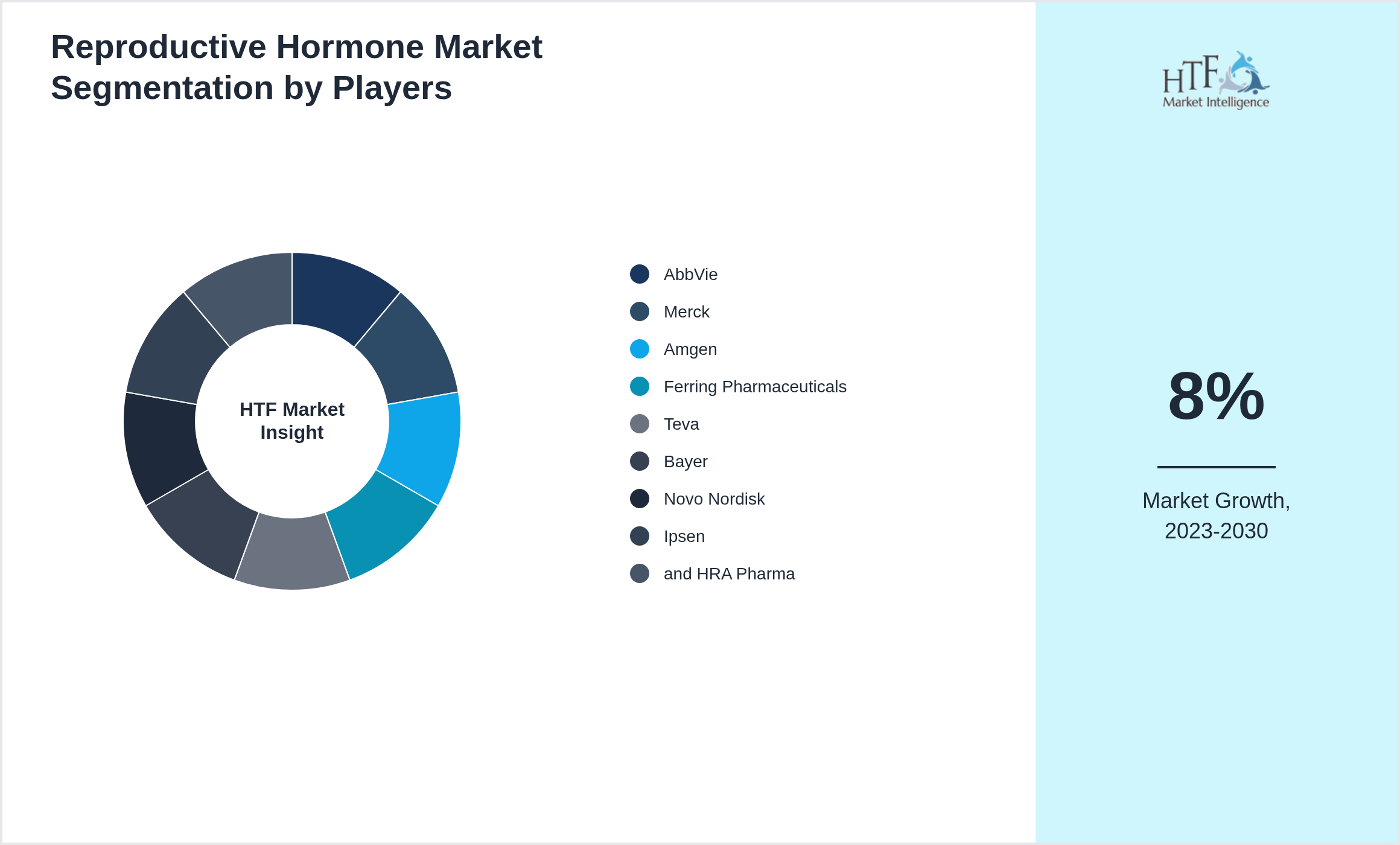 Reproductive Hormone Market Segmentation by Players

HTF Market Insight

AbbVie
Merck
Amgen
Ferring Pharmaceuticals
Teva
Bayer
Novo Nordisk
Ipsen
and HRA Pharma

HTF Market Intelligence

8%

Market Growth, 2023-2030